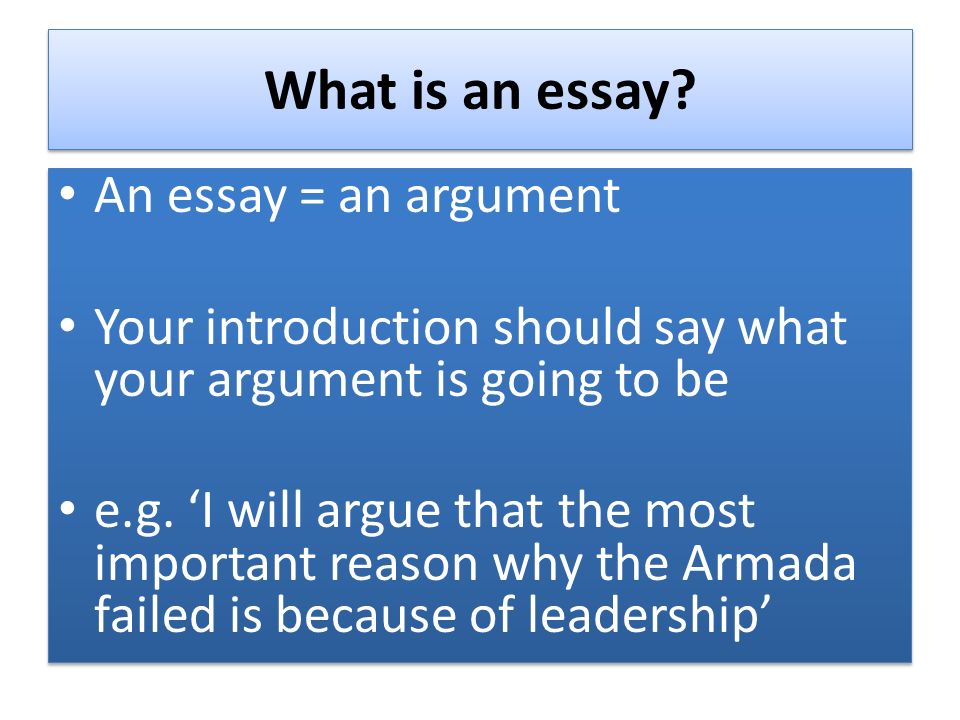 What is an essay?

• An essay = an argument

• Your introduction should say what your argument is going to be

• e.g. ‘I will argue that the most important reason why the Armada failed is because of leadership’